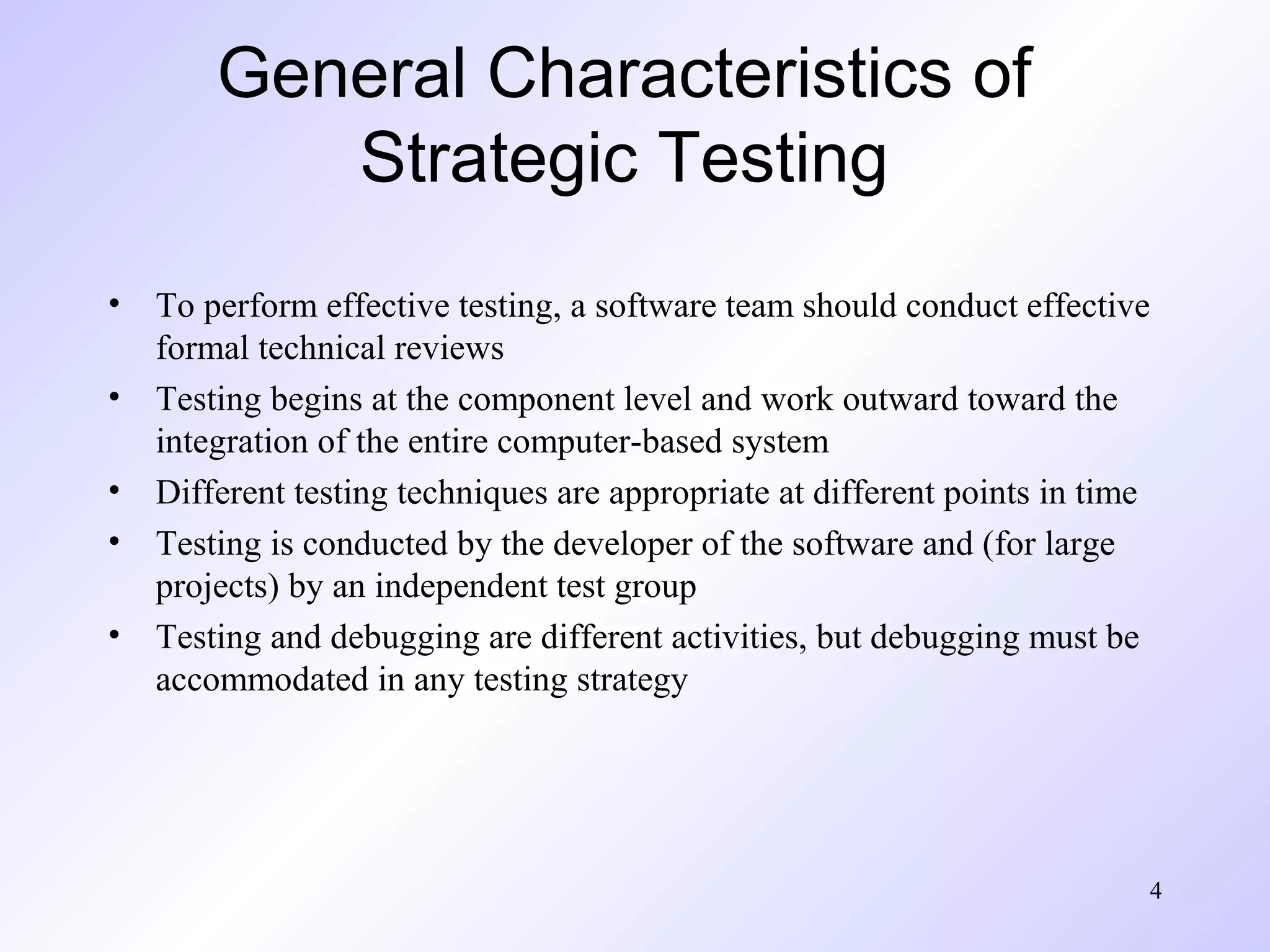 General Characteristics of Strategic Testing

• To perform effective testing, a software team should conduct effective formal technical reviews
• Testing begins at the component level and work outward toward the integration of the entire computer-based system
• Different testing techniques are appropriate at different points in time
• Testing is conducted by the developer of the software and (for large projects) by an independent test group
• Testing and debugging are different activities, but debugging must be accommodated in any testing strategy

4